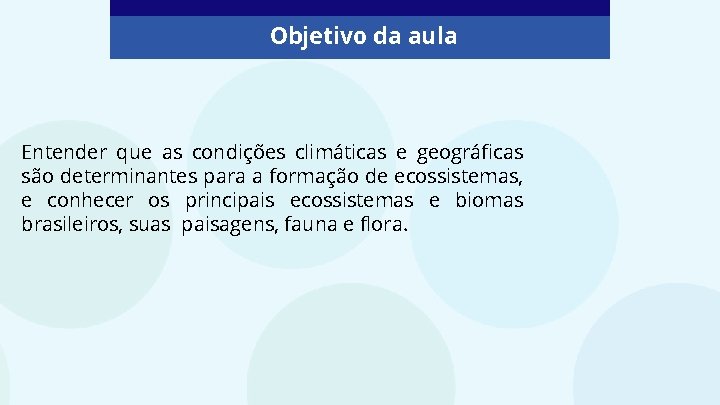 Objetivo da aula

Entender que as condições climáticas e geográficas são determinantes para a formação de ecossistemas, e conhecer os principais ecossistemas e biomas brasileiros, suas paisagens, fauna e flora.